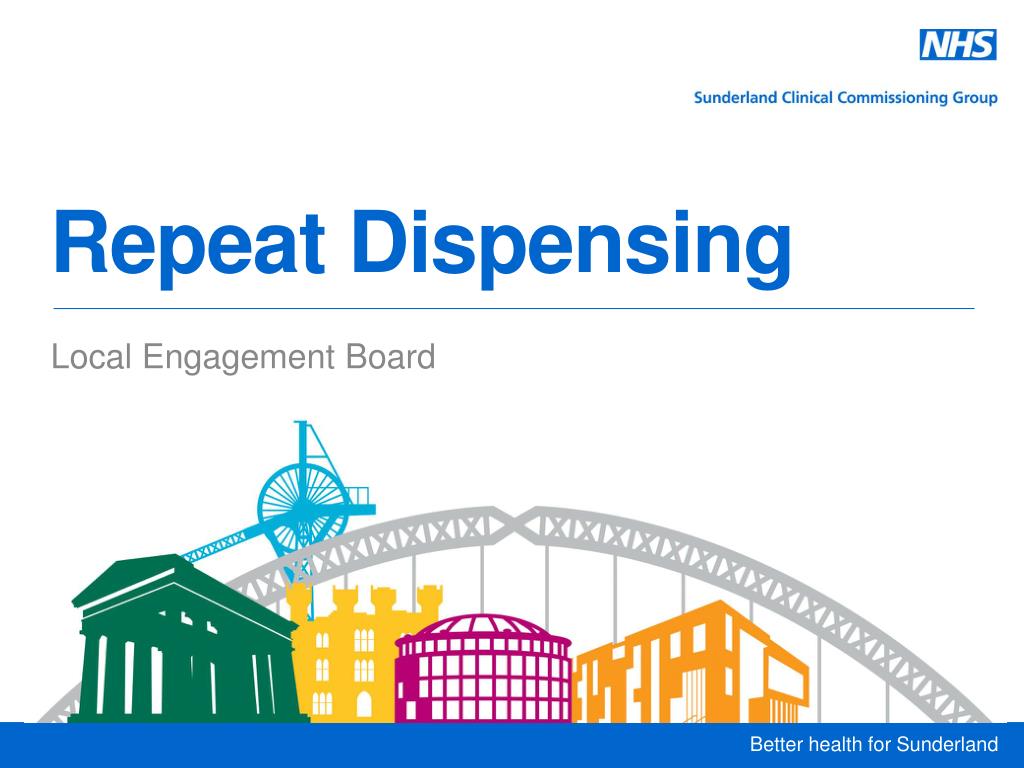 NHS

Sunderland Clinical Commissioning Group

Repeat Dispensing

Local Engagement Board

Better health for Sunderland